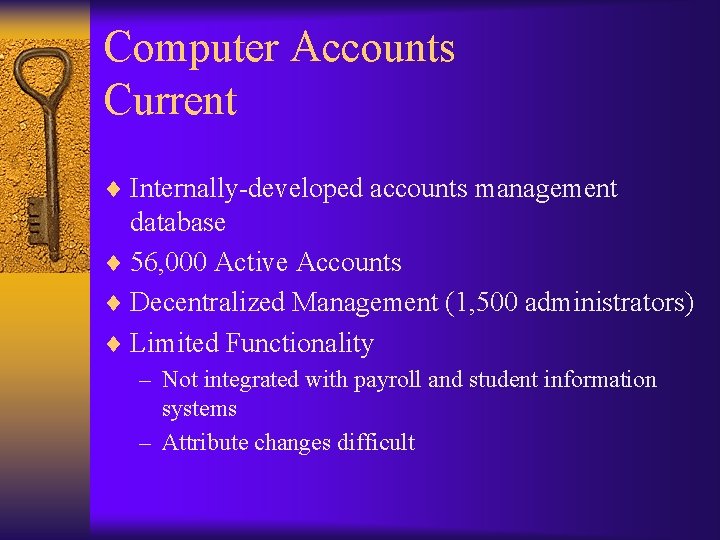 Computer Accounts
Current

♦ Internally-developed accounts management database
♦ 56,000 Active Accounts
♦ Decentralized Management (1,500 administrators)
♦ Limited Functionality
– Not integrated with payroll and student information systems
– Attribute changes difficult